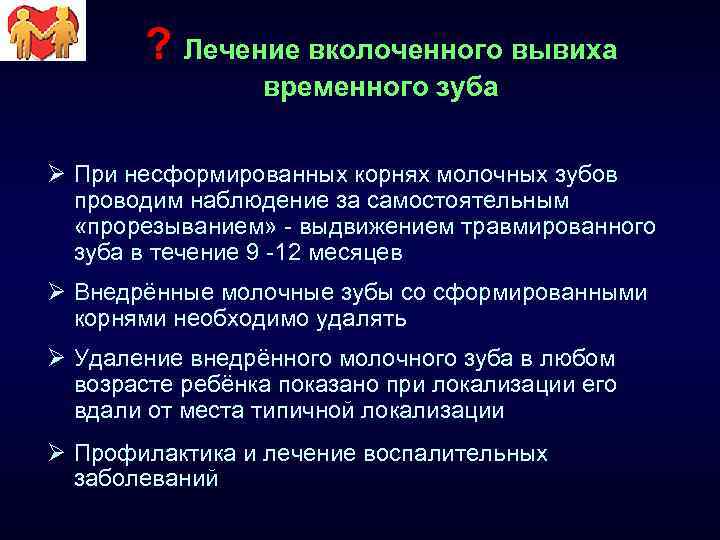 ? Лечение вколоченного вывиха временного зуба

➢ При несформированных корнях молочных зубов проводим наблюдение за самостоятельным «прорезыванием» - выдвижением травмированного зуба в течение 9 -12 месяцев

➢ Внедрённые молочные зубы со сформированными корнями необходимо удалять

➢ Удаление внедрённого молочного зуба в любом возрасте ребёнка показано при локализации его вдали от места типичной локализации

➢ Профилактика и лечение воспалительных заболеваний